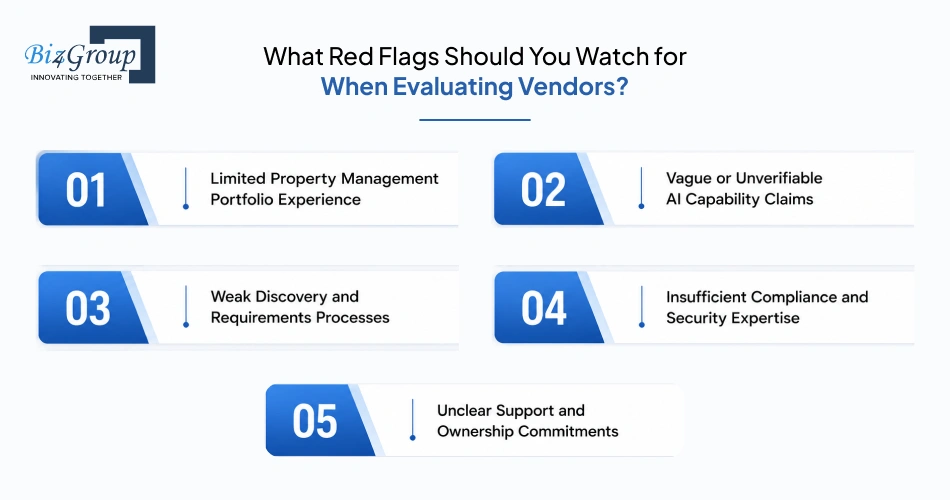 Biz4Group
INNOVATING TOGETHER

What Red Flags Should You Watch for
When Evaluating Vendors?

01
Limited Property Management Portfolio Experience

02
Vague or Unverifiable AI Capability Claims

03
Weak Discovery and Requirements Processes

04
Insufficient Compliance and Security Expertise

05
Unclear Support and Ownership Commitments